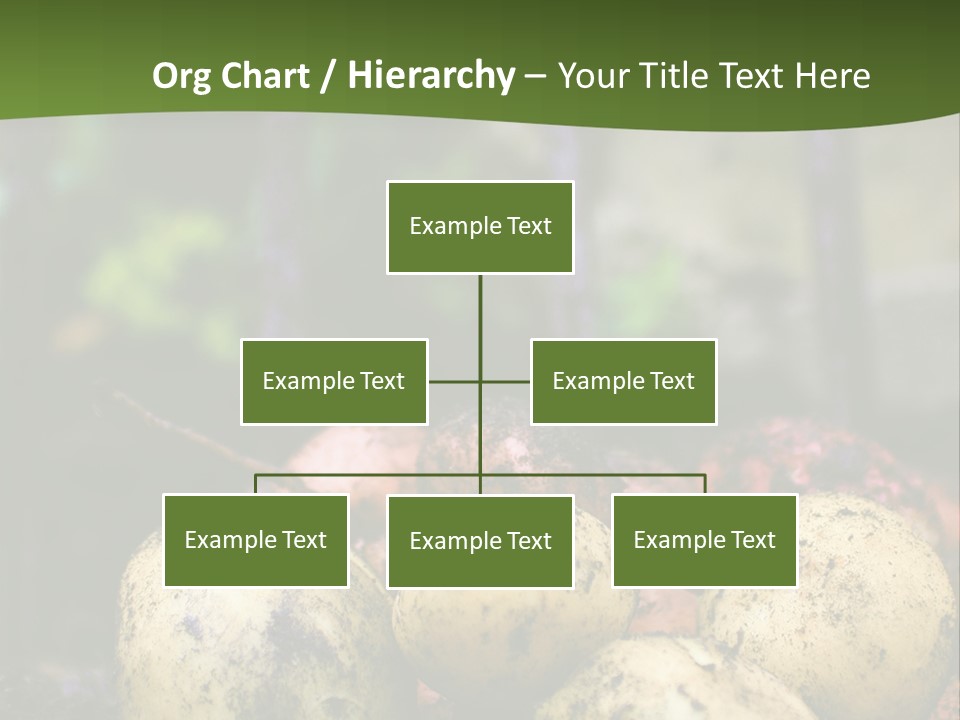 Org Chart / Hierarchy – Your Title Text Here

Example Text

Example Text

Example Text

Example Text

Example Text

Example Text